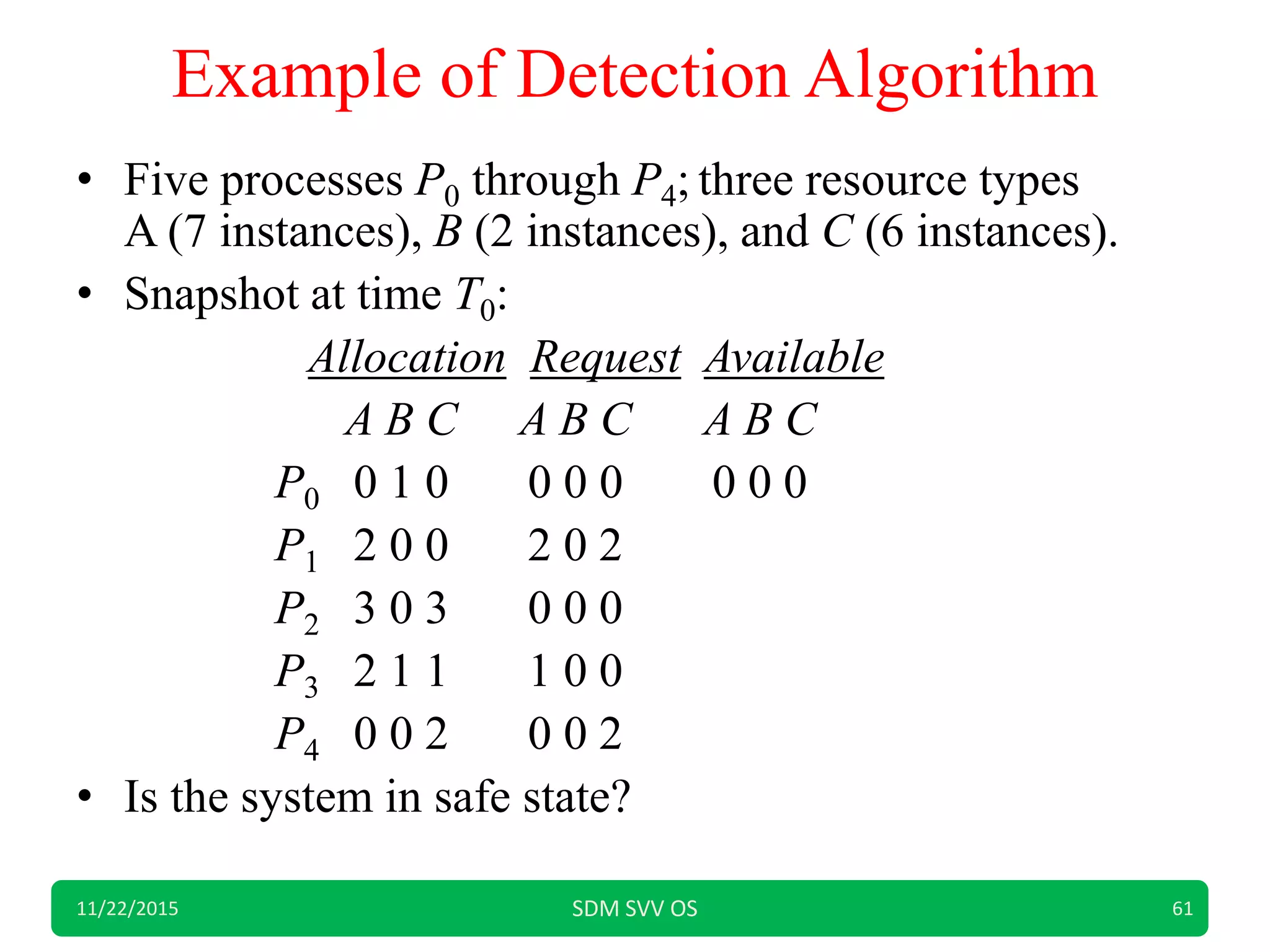 Example of Detection Algorithm

• Five processes $P_0$ through $P_4$; three resource types A (7 instances), $B$ (2 instances), and $C$ (6 instances).

• Snapshot at time $T_0$:

| | Allocation | Request | Available |
|---|---|---|---|
| | A B C | A B C | A B C |
| $P_0$ | 0 1 0 | 0 0 0 | 0 0 0 |
| $P_1$ | 2 0 0 | 2 0 2 | |
| $P_2$ | 3 0 3 | 0 0 0 | |
| $P_3$ | 2 1 1 | 1 0 0 | |
| $P_4$ | 0 0 2 | 0 0 2 | |

• Is the system in safe state?

11/22/2015 SDM SVV OS 61